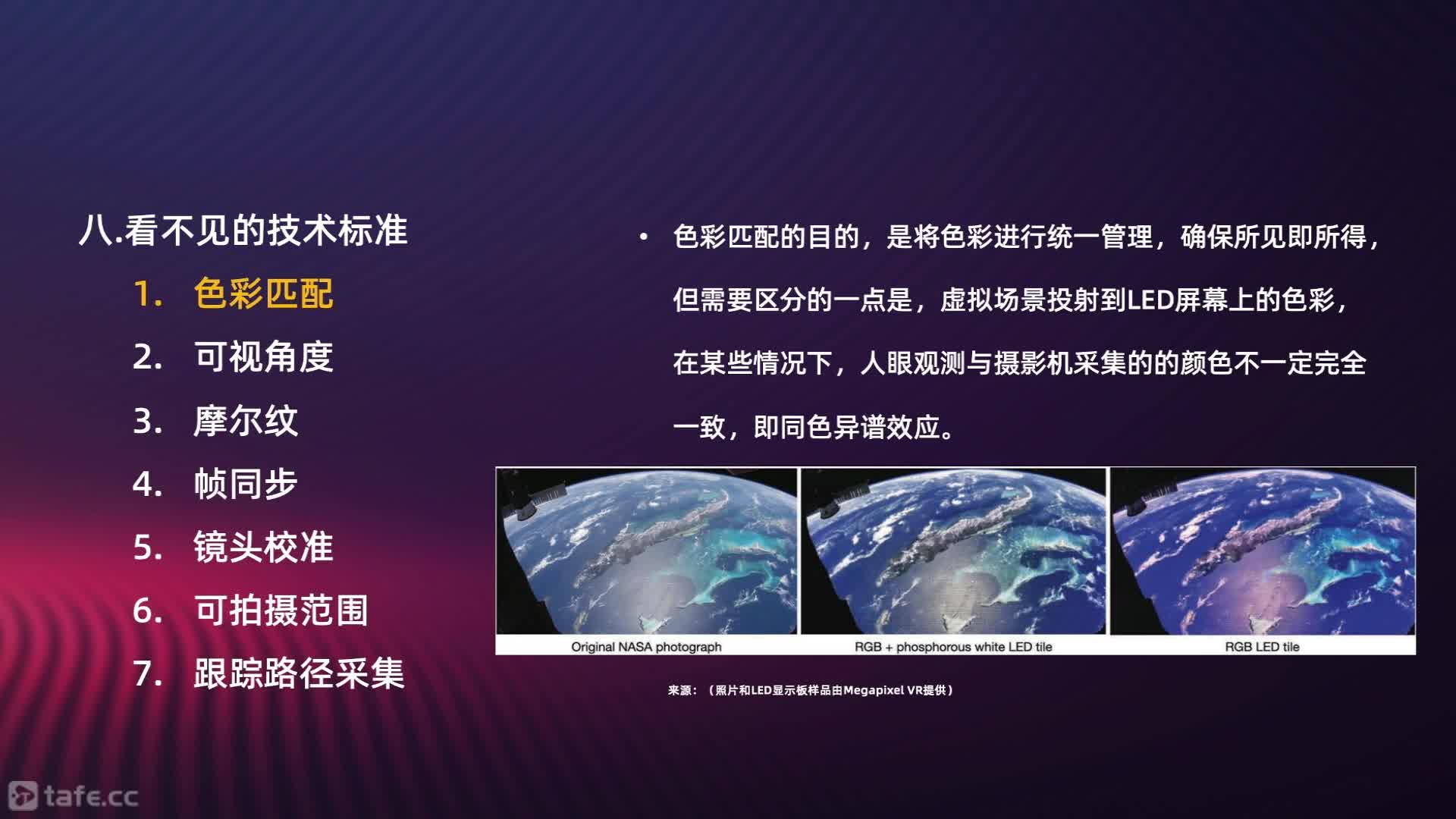 八.看不见的技术标准

1. 色彩匹配

2. 可视角度

3. 摩尔纹

4. 帧同步

5. 镜头校准

6. 可拍摄范围

7. 跟踪路径采集

• 色彩匹配的目的，是将色彩进行统一管理，确保所见即所得，但需要区分的一点是，虚拟场景投射到LED屏幕上的色彩，在某些情况下，人眼观测与摄影机采集的的颜色不一定完全一致，即同色异谱效应。

Original NASA photograph

RGB + phosphorous white LED tile

RGB LED tile

来源：（照片和LED显示板样品由Megapixel VR提供）

tafe.cc